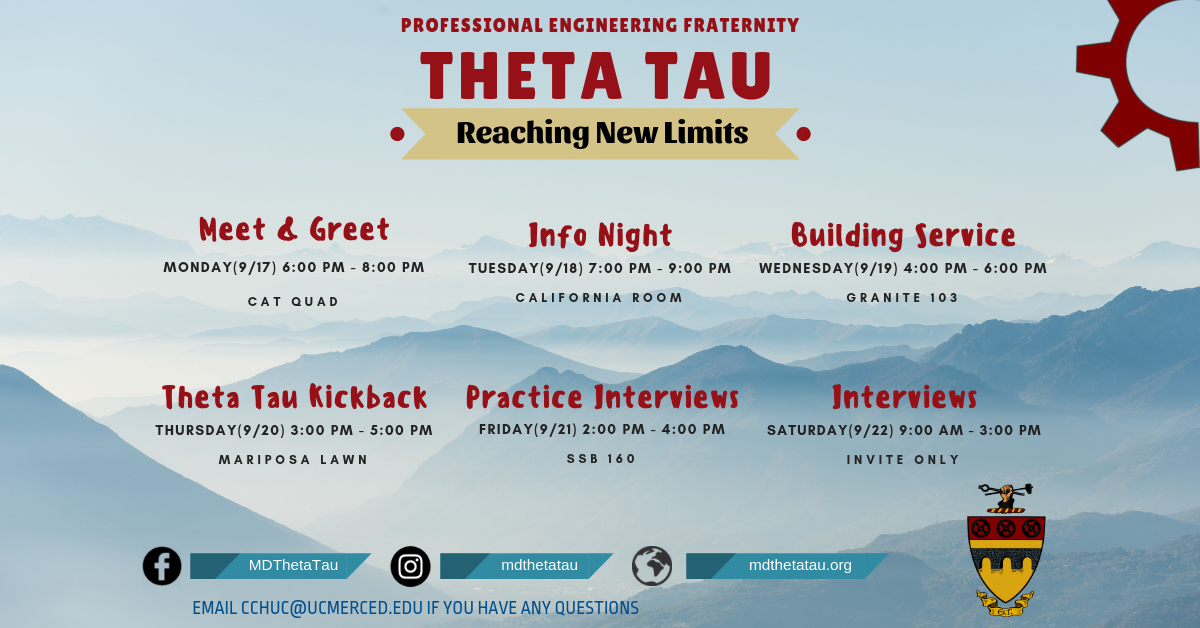 PROFESSIONAL ENGINEERING FRATERNITY
THETA TAU
Reaching New Limits

Meet & Greet
MONDAY(9/17) 6:00 PM - 8:00 PM
CAT QUAD

Info Night
TUESDAY(9/18) 7:00 PM - 9:00 PM
CALIFORNIA ROOM

Building Service
WEDNESDAY(9/19) 4:00 PM - 6:00 PM
GRANITE 103

Theta Tau Kickback
THURSDAY(9/20) 3:00 PM - 5:00 PM
MARIPOSA LAWN

Practice Interviews
FRIDAY(9/21) 2:00 PM - 4:00 PM
SSB 160

Interviews
SATURDAY(9/22) 9:00 AM - 3:00 PM
INVITE ONLY

MDThetaTau
mdthetatau
mdthetatau.org

EMAIL CCHUC@UCMERCED.EDU IF YOU HAVE ANY QUESTIONS